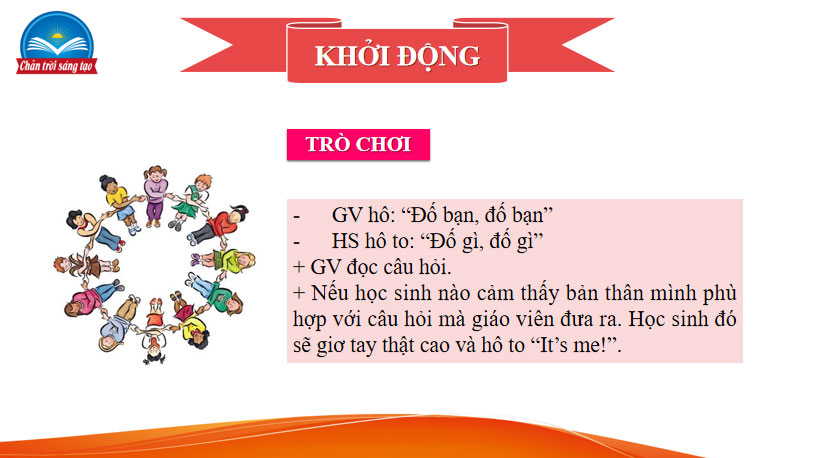 Chân trời sáng tạo

KHỞI ĐỘNG

TRÒ CHƠI

- GV hô: “Đố bạn, đố bạn”
- HS hô to: “Đố gì, đố gì”
+ GV đọc câu hỏi.
+ Nếu học sinh nào cảm thấy bản thân mình phù hợp với câu hỏi mà giáo viên đưa ra. Học sinh đó sẽ giơ tay thật cao và hô to “It’s me!”.